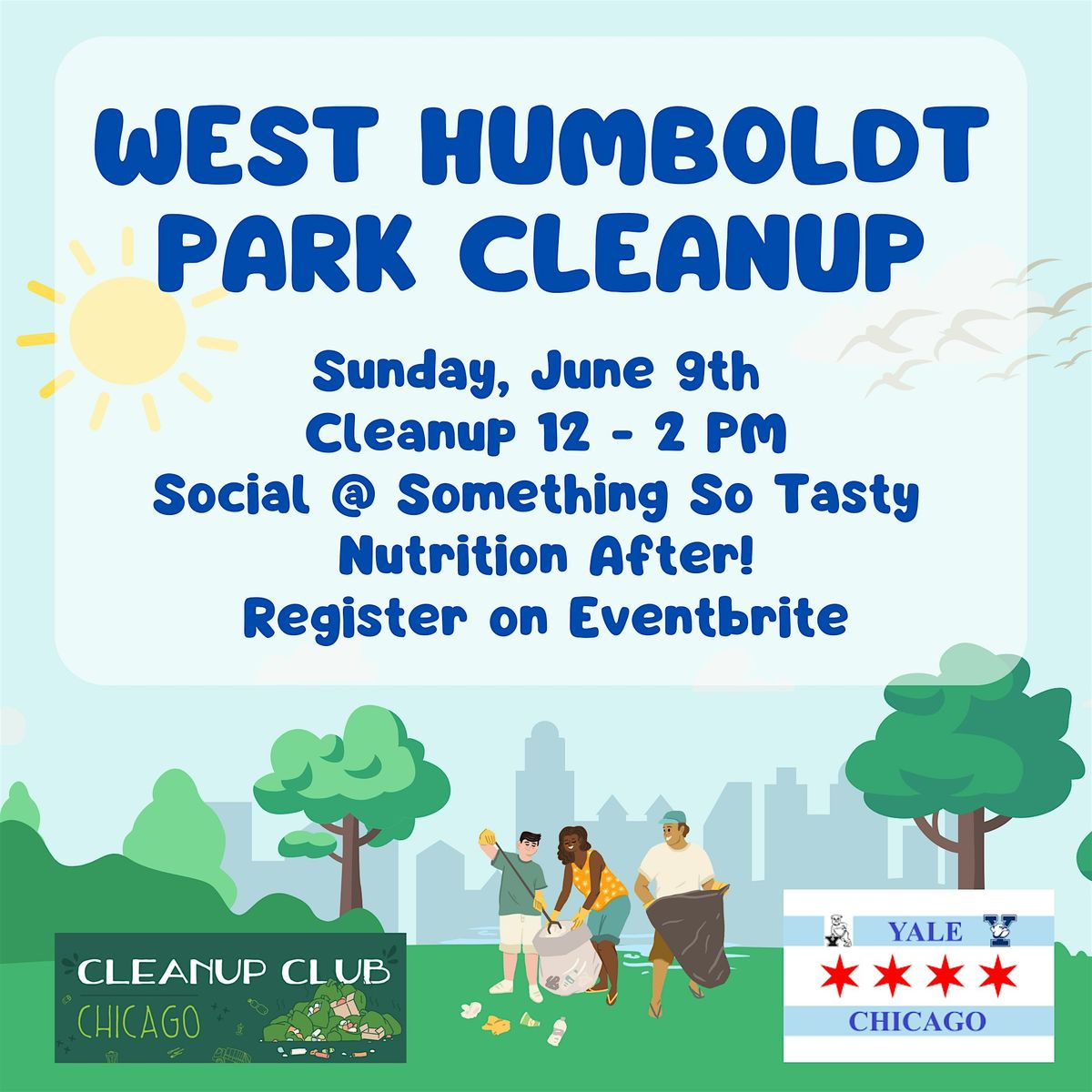 WEST HUMBOLDT PARK CLEANUP

Sunday, June 9th
Cleanup 12 - 2 PM
Social @ Something So Tasty Nutrition After!
Register on Eventbrite

CLEANUP CLUB
CHICAGO

YALE
CHICAGO